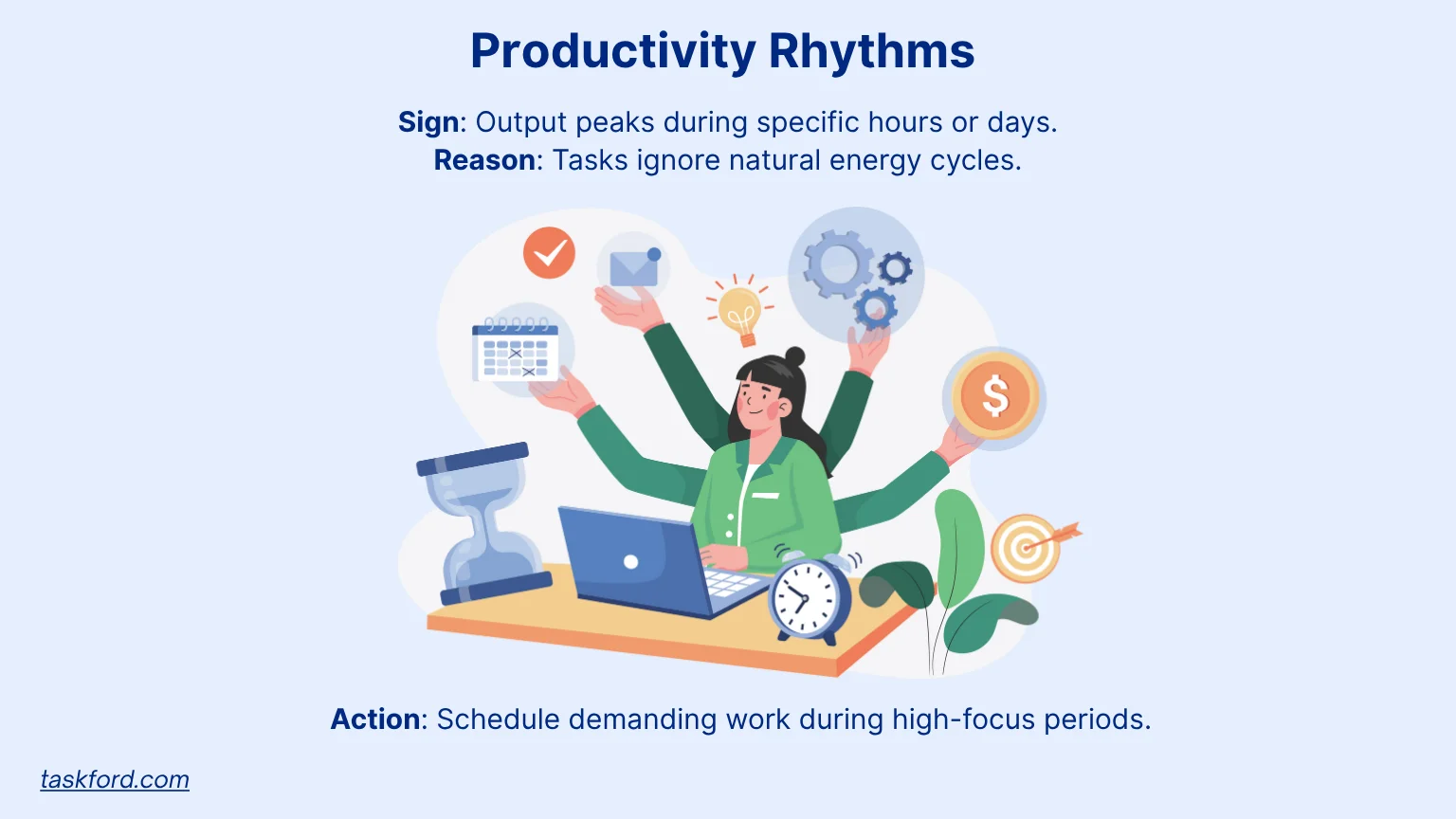 Productivity Rhythms

Sign: Output peaks during specific hours or days.
Reason: Tasks ignore natural energy cycles.

$

Action: Schedule demanding work during high-focus periods.

taskford.com